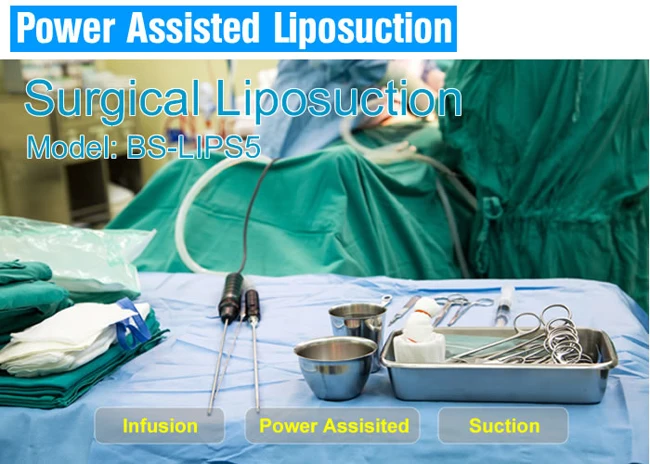 Power Assisted Liposuction

Surgical Liposuction
Model: BS-LIPS5

Infusion
Power Assisited
Suction